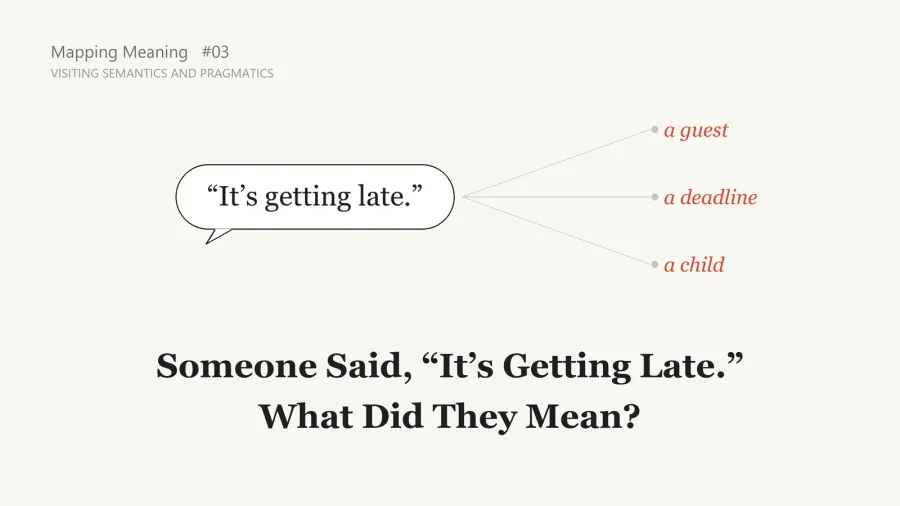 Mapping Meaning #03
VISITING SEMANTICS AND PRAGMATICS

"It's getting late."

a guest

a deadline

a child

Someone Said, "It's Getting Late."
What Did They Mean?